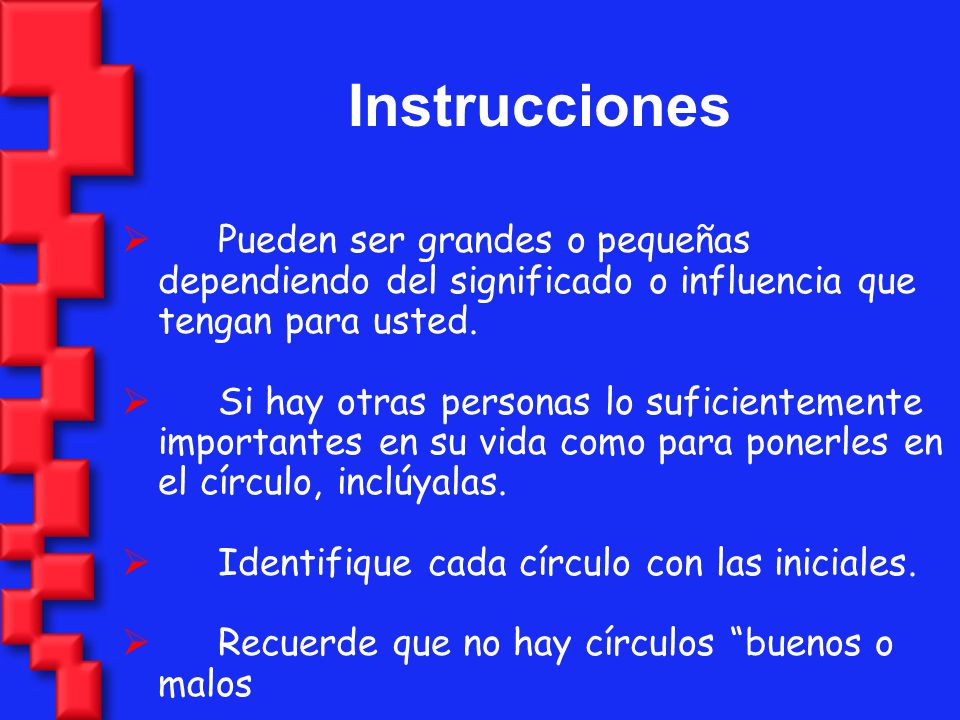 Instrucciones

➢ Pueden ser grandes o pequeñas dependiendo del significado o influencia que tengan para usted.

➢ Si hay otras personas lo suficientemente importantes en su vida como para ponerles en el círculo, inclúyalas.

➢ Identifique cada círculo con las iniciales.

➢ Recuerde que no hay círculos “buenos o malos